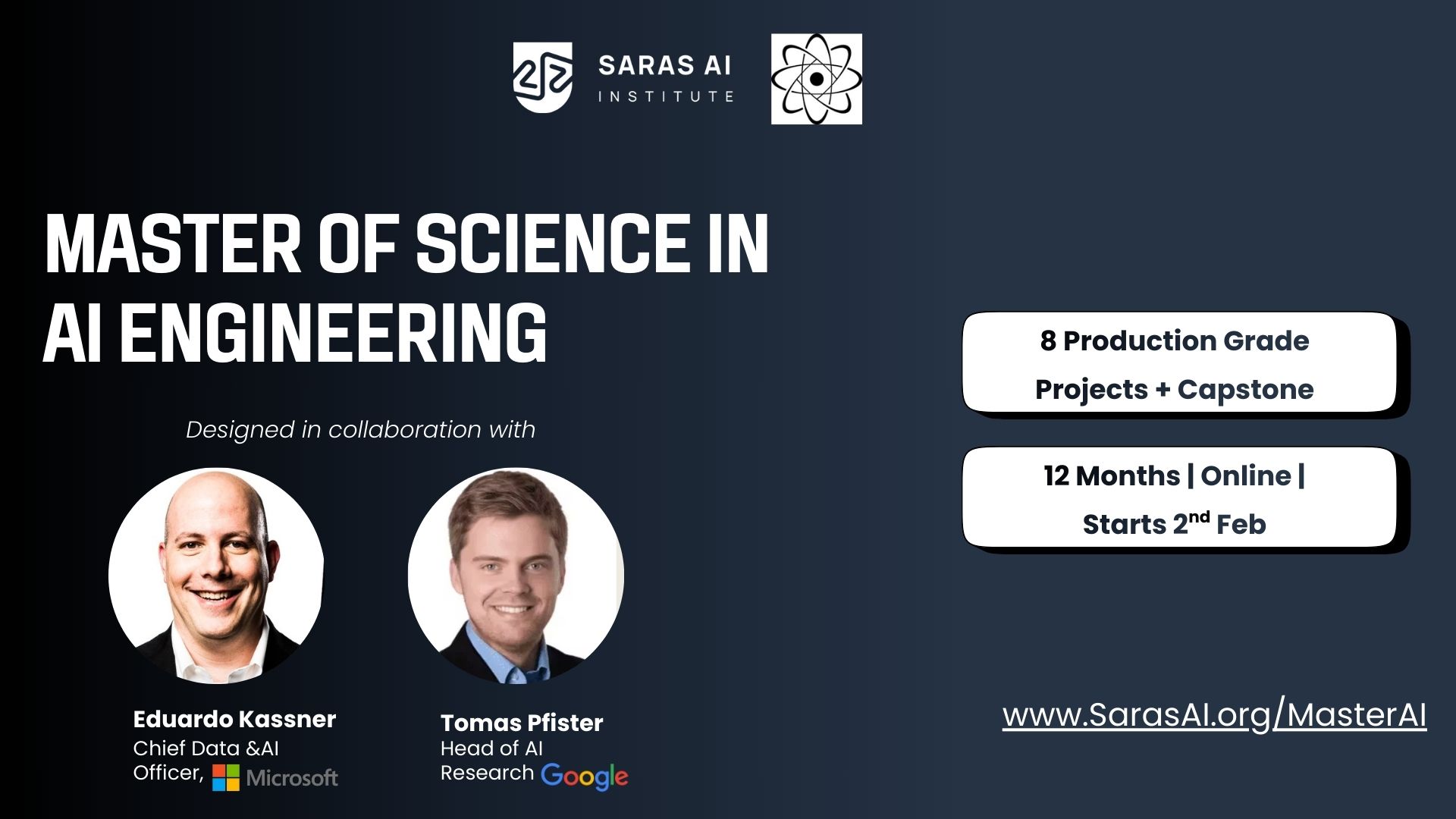 SARAS AI
INSTITUTE

MASTER OF SCIENCE IN AI ENGINEERING

Designed in collaboration with

Eduardo Kassner
Chief Data &AI Officer, Microsoft

Tomas Pfister
Head of AI Research Google

8 Production Grade Projects + Capstone

12 Months | Online | Starts 2$^{nd}$ Feb

www.SarasAI.org/MasterAI